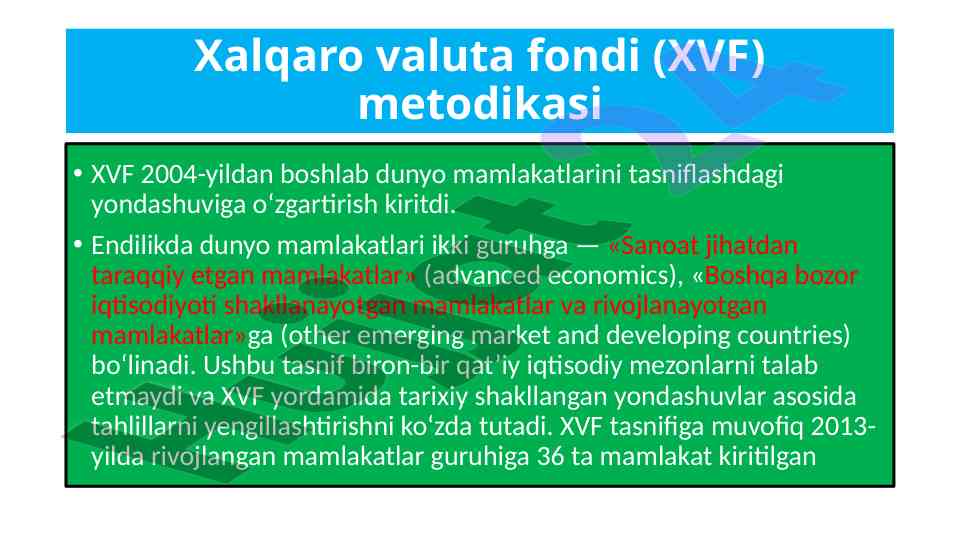 Xalqaro valuta fondi (XVF) metodikasi

• XVF 2004-yildan boshlab dunyo mamlakatlarini tasniflashdagi yondashuviga oʻzgartirish kiritdi.

• Endilikda dunyo mamlakatlari ikki guruhga — «Sanoat jihatdan taraqqiy etgan mamlakatlar» (advanced economics), «Boshqa bozor iqtisodiyoti shakllanayotgan mamlakatlar va rivojlanayotgan mamlakatlar»ga (other emerging market and developing countries) boʻlinadi. Ushbu tasnif biron-bir qatʼiy iqtisodiy mezonlarni talab etmaydi va XVF yordamida tarixiy shakllangan yondashuvlar asosida tahlillarni yengillashtirishni koʻzda tutadi. XVF tasnifiga muvofiq 2013-yilda rivojlangan mamlakatlar guruhiga 36 ta mamlakat kiritilgan